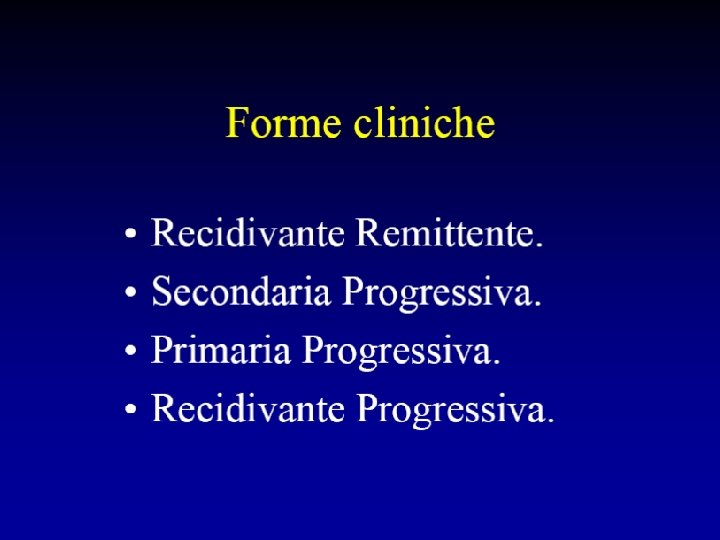 Forme cliniche

• Recidivante Remittente.
• Secondaria Progressiva.
• Primaria Progressiva.
• Recidivante Progressiva.